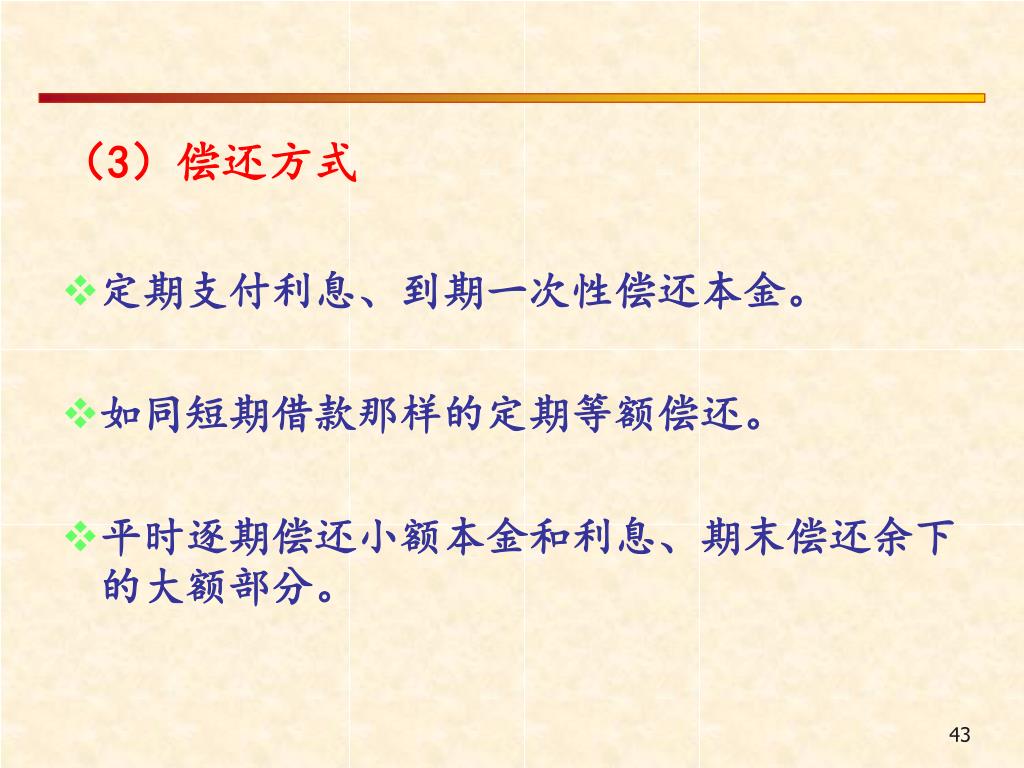 （3）偿还方式

❖定期支付利息、到期一次性偿还本金。

❖如同短期借款那样的定期等额偿还。

❖平时逐期偿还小额本金和利息、期末偿还余下的大额部分。

43